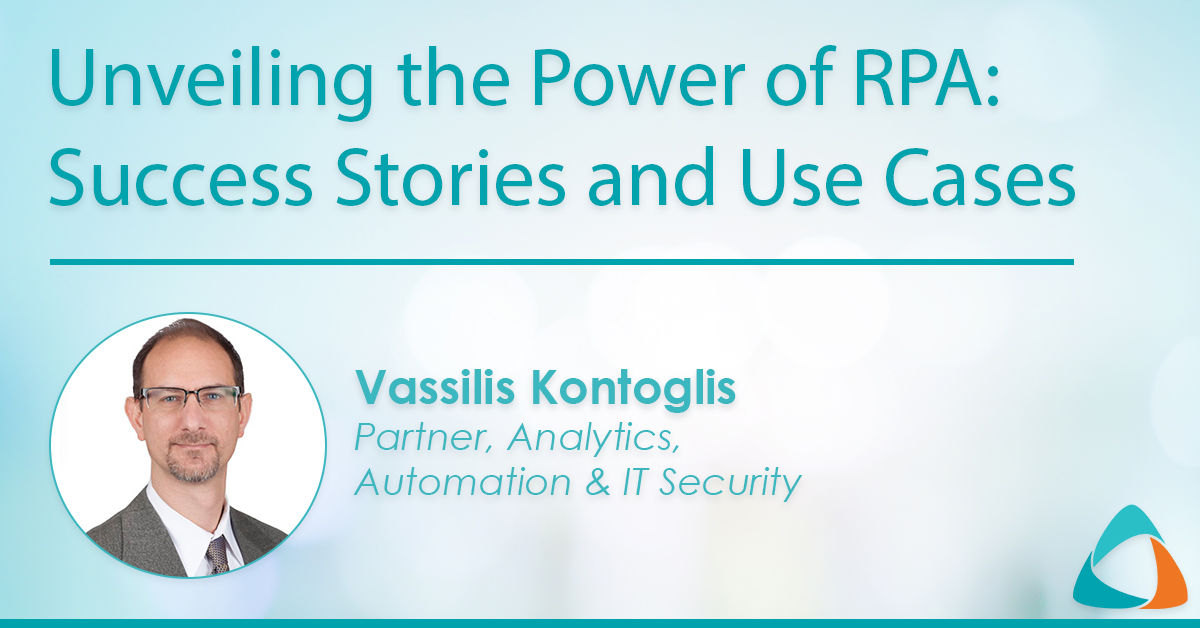 Unveiling the Power of RPA: Success Stories and Use Cases

Vassilis Kontoglis
Partner, Analytics, Automation & IT Security